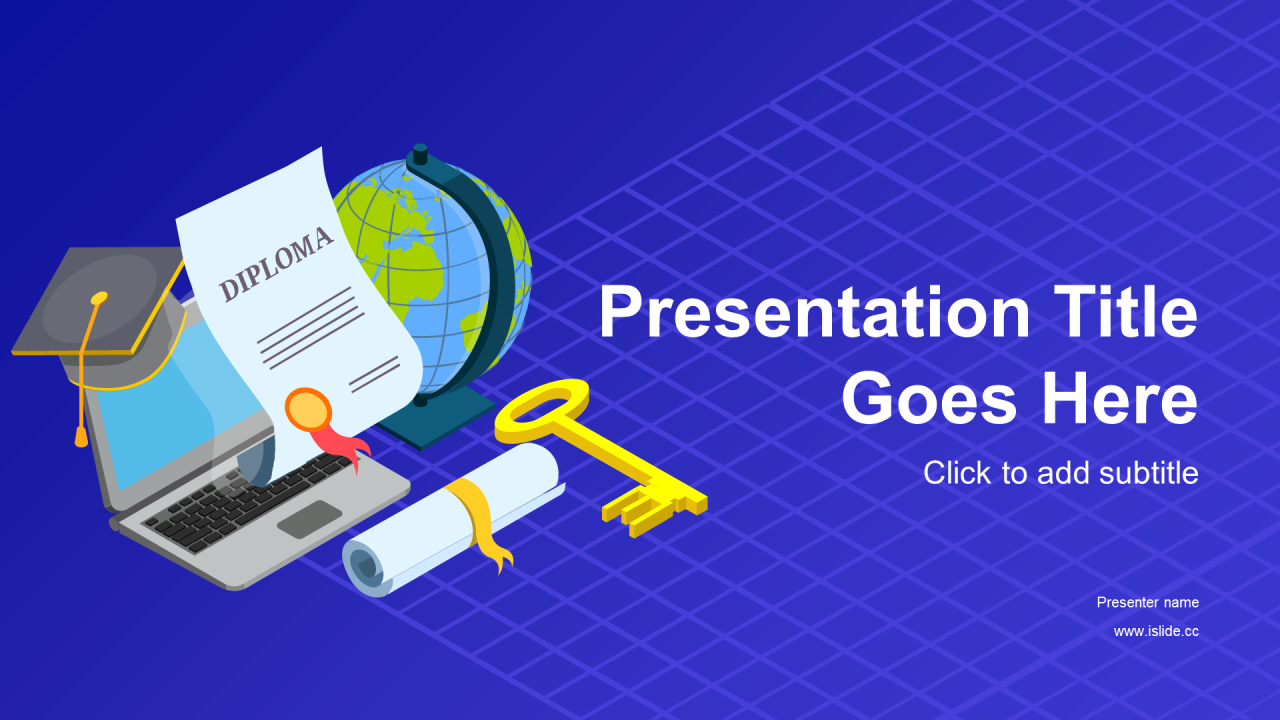 DIPLOMA

Presentation Title Goes Here

Click to add subtitle

Presenter name

www.islide.cc